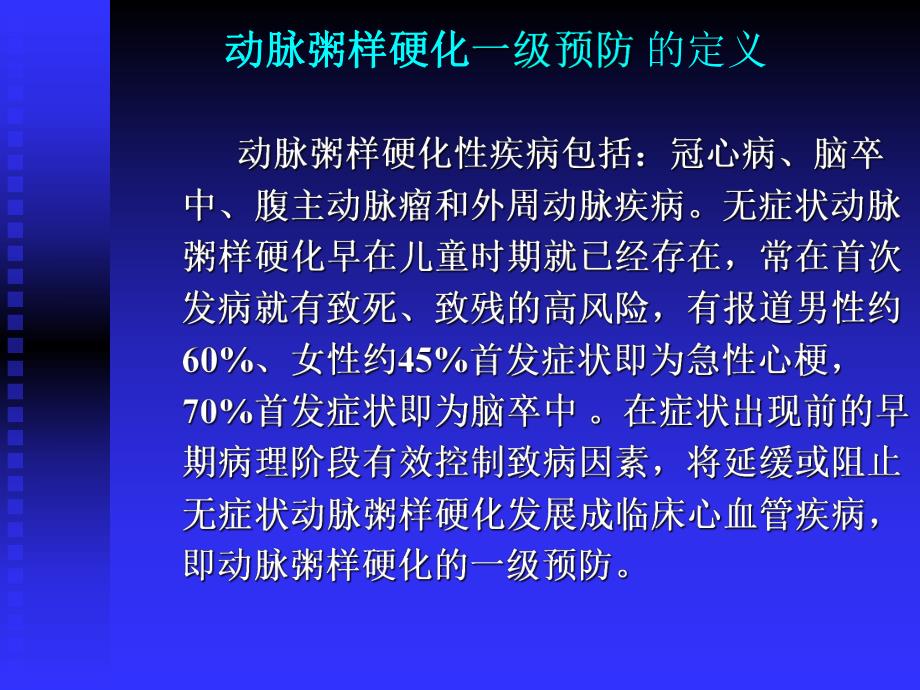 动脉粥样硬化一级预防 的定义

动脉粥样硬化性疾病包括：冠心病、脑卒中、腹主动脉瘤和外周动脉疾病。无症状动脉粥样硬化早在儿童时期就已经存在，常在首次发病就有致死、致残的高风险，有报道男性约60%、女性约45%首发症状即为急性心梗，70%首发症状即为脑卒中 。在症状出现前的早期病理阶段有效控制致病因素，将延缓或阻止无症状动脉粥样硬化发展成临床心血管疾病，即动脉粥样硬化的一级预防。